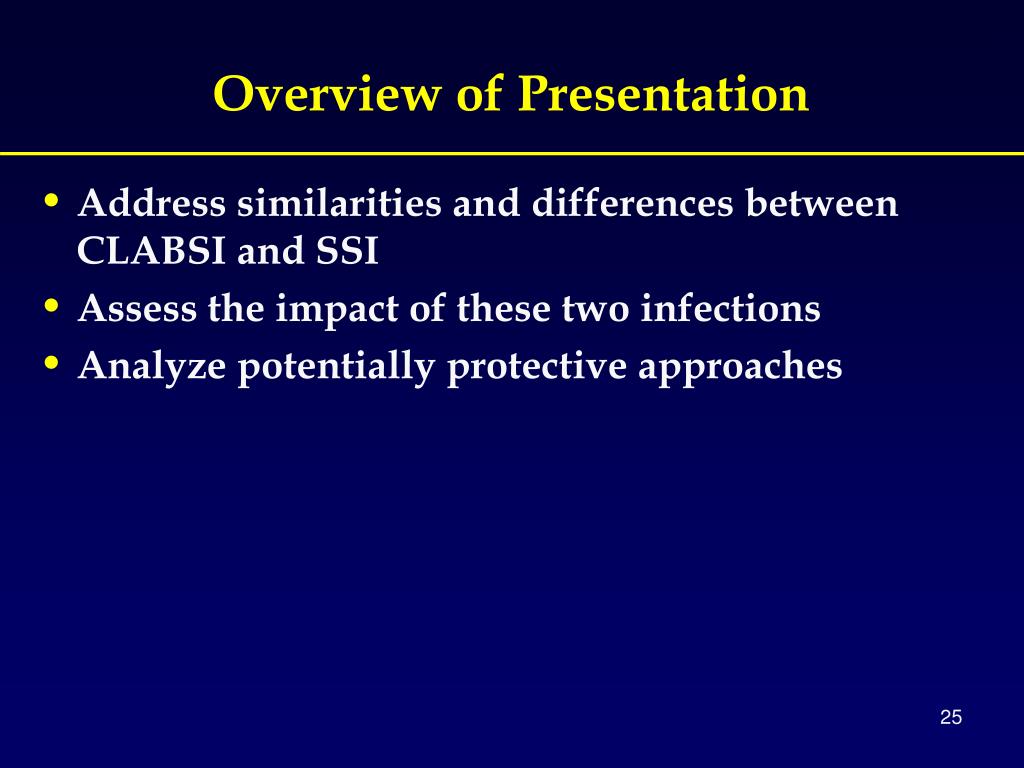 Overview of Presentation

• Address similarities and differences between CLABSI and SSI
• Assess the impact of these two infections
• Analyze potentially protective approaches

25